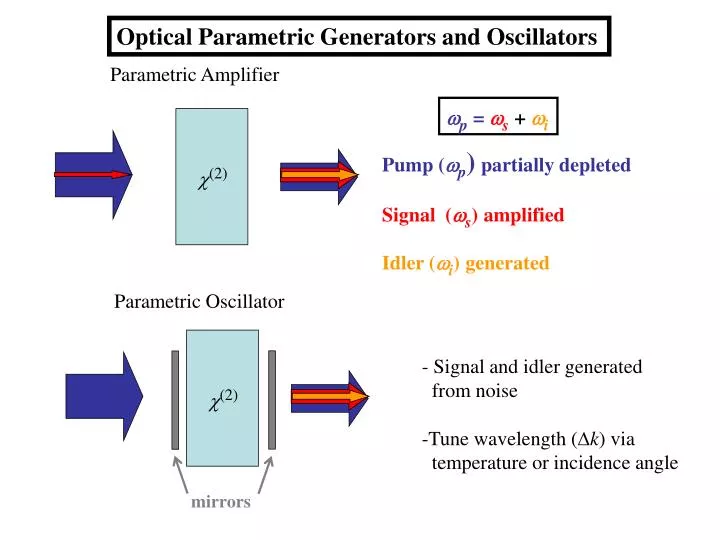 Optical Parametric Generators and Oscillators

Parametric Amplifier

$\chi^{(2)}$

$\omega_p = \omega_s + \omega_i$

Pump ($\omega_p$) partially depleted

Signal ($\omega_s$) amplified

Idler ($\omega_i$) generated

Parametric Oscillator

$\chi^{(2)}$

mirrors

- Signal and idler generated from noise

-Tune wavelength ($\Delta k$) via temperature or incidence angle